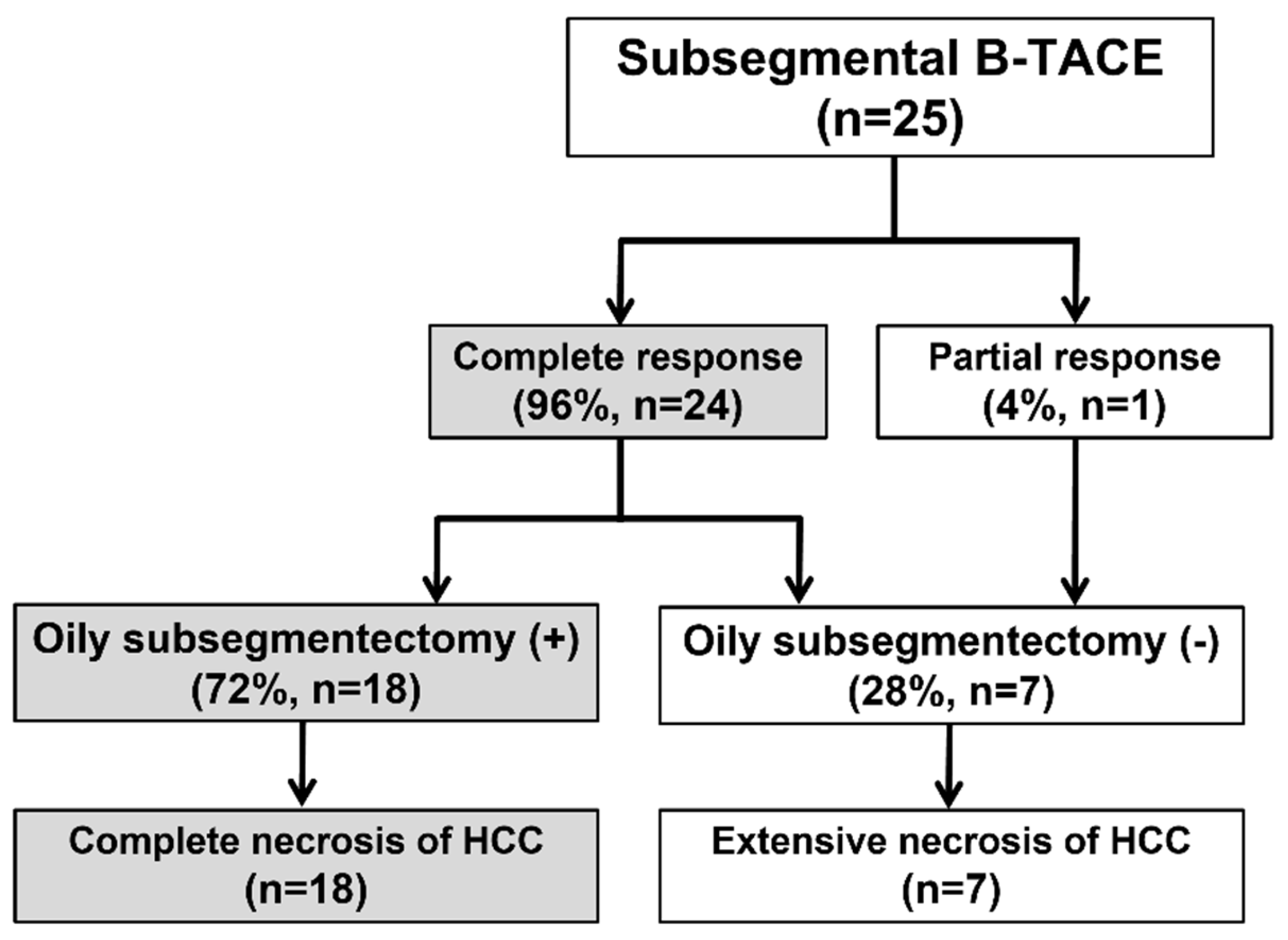 Subsegmental B-TACE
(n=25)

Complete response
(96%, n=24)

Partial response
(4%, n=1)

Oily subsegmentectomy (+)
(72%, n=18)

Oily subsegmentectomy (-)
(28%, n=7)

Complete necrosis of HCC
(n=18)

Extensive necrosis of HCC
(n=7)